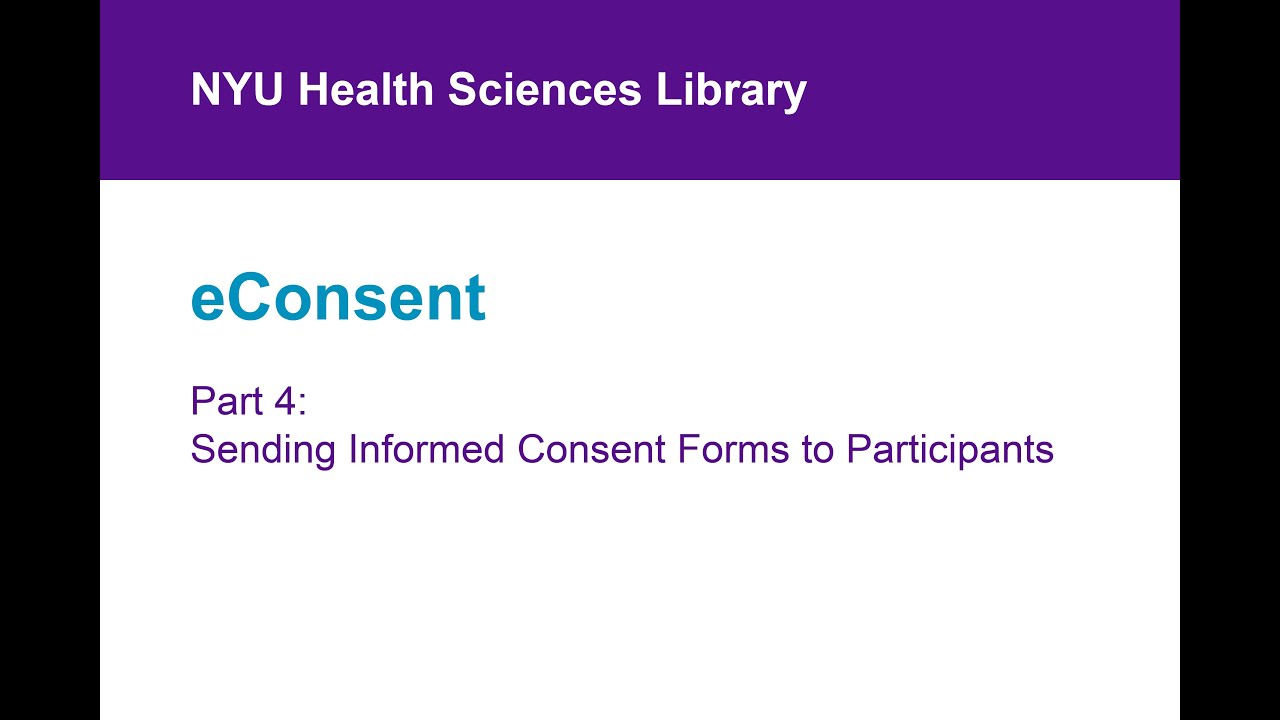 NYU Health Sciences Library

eConsent

Part 4:
Sending Informed Consent Forms to Participants